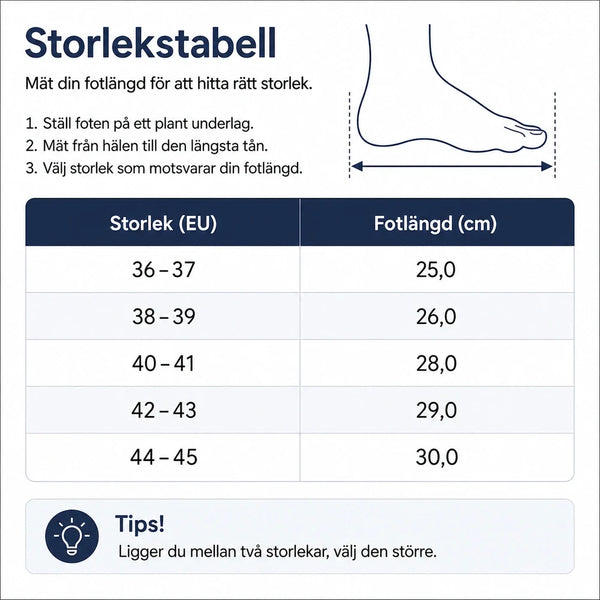 Storlekstabell

Mät din fotlängd för att hitta rätt storlek.

1. Ställ foten på ett plant underlag.
2. Mät från hälen till den längsta tån.
3. Välj storlek som motsvarar din fotlängd.

| Storlek (EU) | Fotlängd (cm) |
|---|---|
| 36 – 37 | 25,0 |
| 38 – 39 | 26,0 |
| 40 – 41 | 28,0 |
| 42 – 43 | 29,0 |
| 44 – 45 | 30,0 |

Tips!
Ligger du mellan två storlekar, välj den större.